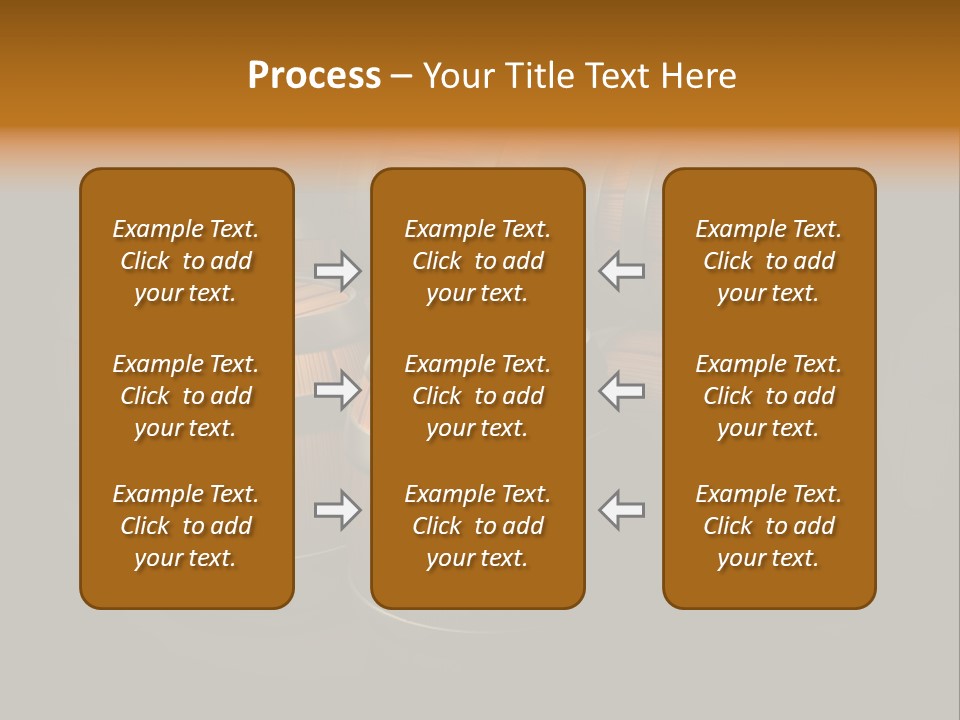 Process – Your Title Text Here

Example Text. Click to add your text.

Example Text. Click to add your text.

Example Text. Click to add your text.

Example Text. Click to add your text.

Example Text. Click to add your text.

Example Text. Click to add your text.

Example Text. Click to add your text.

Example Text. Click to add your text.

Example Text. Click to add your text.